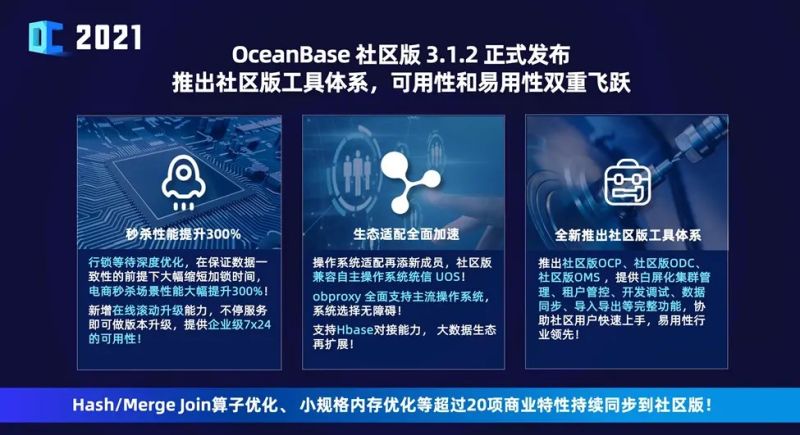 2021

OceanBase 社区版 3.1.2 正式发布
推出社区版工具体系，可用性和易用性双重飞跃

秒杀性能提升300%

行锁等待深度优化，在保证数据一致性的前提下大幅缩短加锁时间，电商秒杀场景性能大幅提升300%！

新增在线滚动升级能力，不停服务即可做版本升级，提供企业级7x24的可用性！

生态适配全面加速

操作系统适配再添新成员，社区版兼容自主操作系统统信 UOS！

obproxy 全面支持主流操作系统，系统选择无障碍！

支持Hbase对接能力，大数据生态再扩展！

全新推出社区版工具体系

推出社区版OCP、社区版ODC、社区版OMS，提供白屏化集群管理、租户管控、开发调试、数据同步、导入导出等完整功能，协助社区用户快速上手，易用性行业领先！

Hash/Merge Join算子优化、小规格内存优化等超过20项商业特性持续同步到社区版！